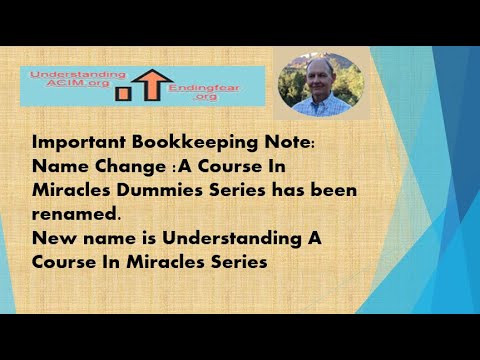 Understanding ACIM.org

Endingfear .org

Important Bookkeeping Note: Name Change :A Course In Miracles Dummies Series has been renamed.
New name is Understanding A Course In Miracles Series